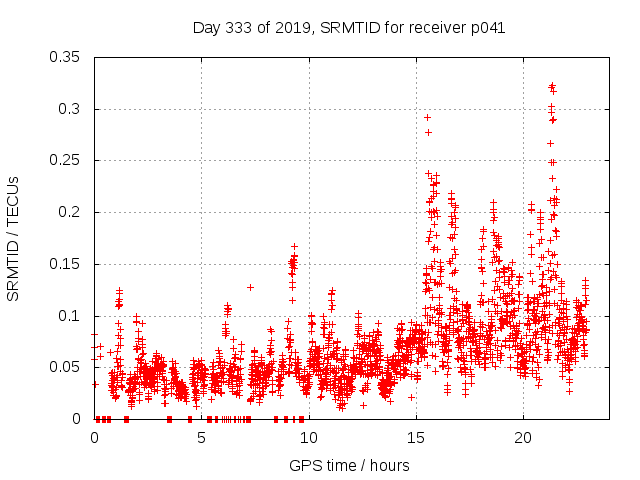 Day 333 of 2019, SRMTID for receiver p041

SRMTID / TECUs

0.35
0.3
0.25
0.2
0.15
0.1
0.05
0

0
5
10
15
20

GPS time / hours